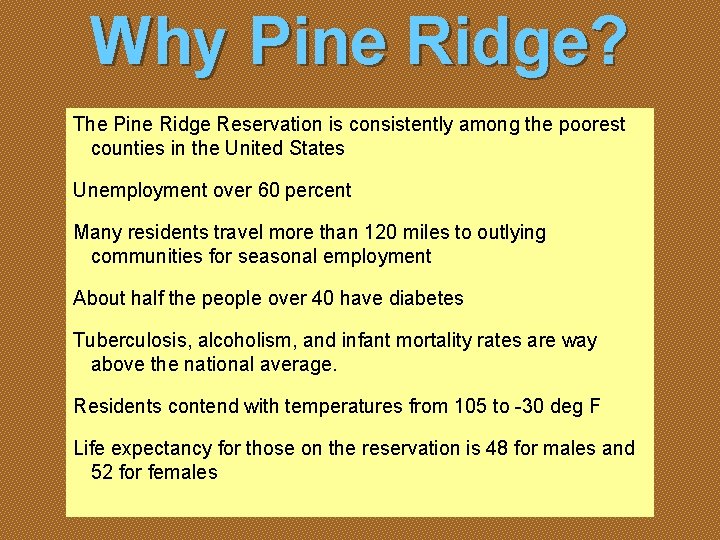 Why Pine Ridge?

The Pine Ridge Reservation is consistently among the poorest counties in the United States

Unemployment over 60 percent

Many residents travel more than 120 miles to outlying communities for seasonal employment

About half the people over 40 have diabetes

Tuberculosis, alcoholism, and infant mortality rates are way above the national average.

Residents contend with temperatures from 105 to -30 deg F

Life expectancy for those on the reservation is 48 for males and 52 for females